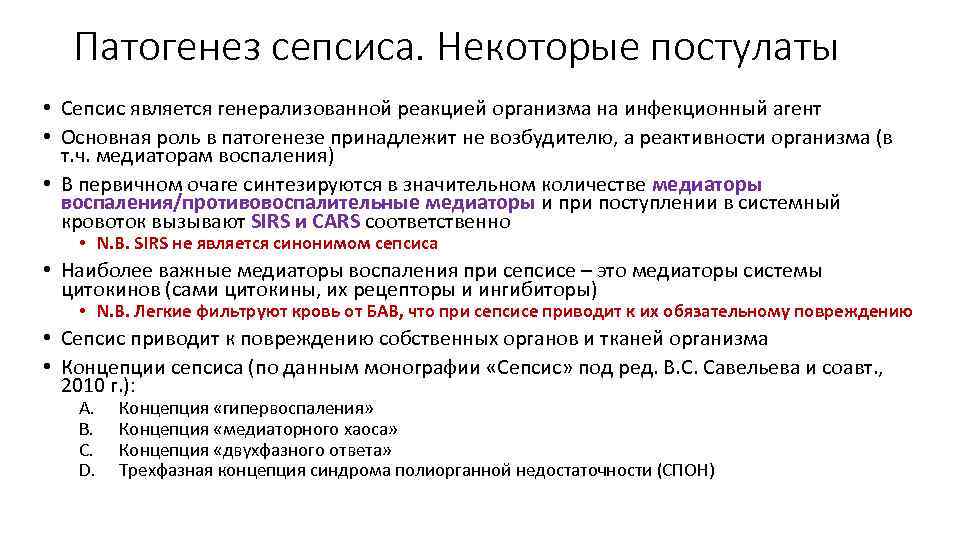 Патогенез сепсиса. Некоторые постулаты

• Сепсис является генерализованной реакцией организма на инфекционный агент
• Основная роль в патогенезе принадлежит не возбудителю, а реактивности организма (в т.ч. медиаторам воспаления)
• В первичном очаге синтезируются в значительном количестве медиаторы воспаления/противовоспалительные медиаторы и при поступлении в системный кровоток вызывают SIRS и CARS соответственно
  • N.B. SIRS не является синонимом сепсиса
• Наиболее важные медиаторы воспаления при сепсисе – это медиаторы системы цитокинов (сами цитокины, их рецепторы и ингибиторы)
  • N.B. Легкие фильтруют кровь от БАВ, что при сепсисе приводит к их обязательному повреждению
• Сепсис приводит к повреждению собственных органов и тканей организма
• Концепции сепсиса (по данным монографии «Сепсис» под ред. В.С. Савельева и соавт., 2010 г.):
  A. Концепция «гипервоспаления»
  B. Концепция «медиаторного хаоса»
  C. Концепция «двухфазного ответа»
  D. Трехфазная концепция синдрома полиорганной недостаточности (СПОН)